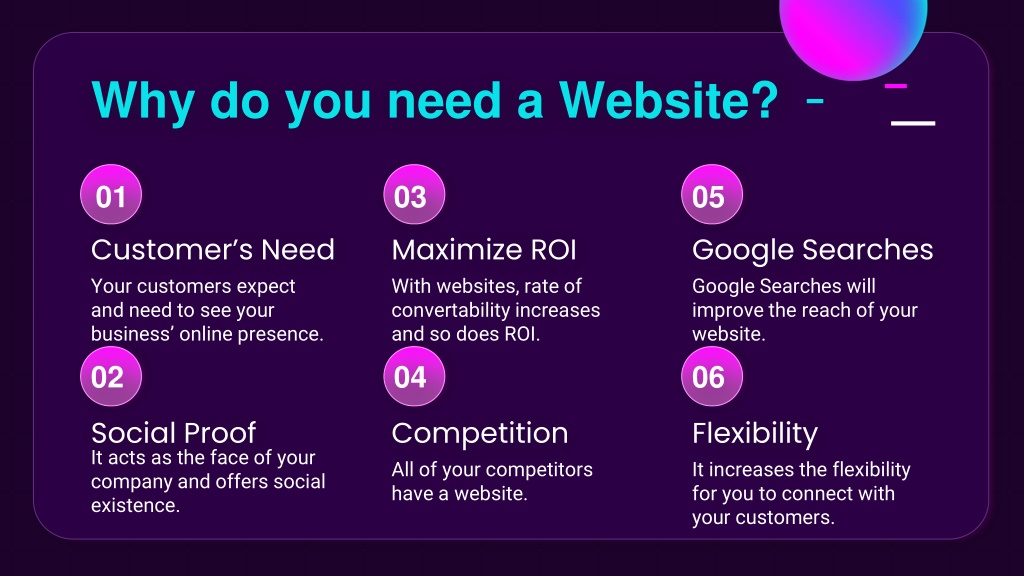 Why do you need a Website?

01

Customer's Need

Your customers expect and need to see your business' online presence.

02

Social Proof

It acts as the face of your company and offers social existence.

03

Maximize ROI

With websites, rate of convertability increases and so does ROI.

04

Competition

All of your competitors have a website.

05

Google Searches

Google Searches will improve the reach of your website.

06

Flexibility

It increases the flexibility for you to connect with your customers.